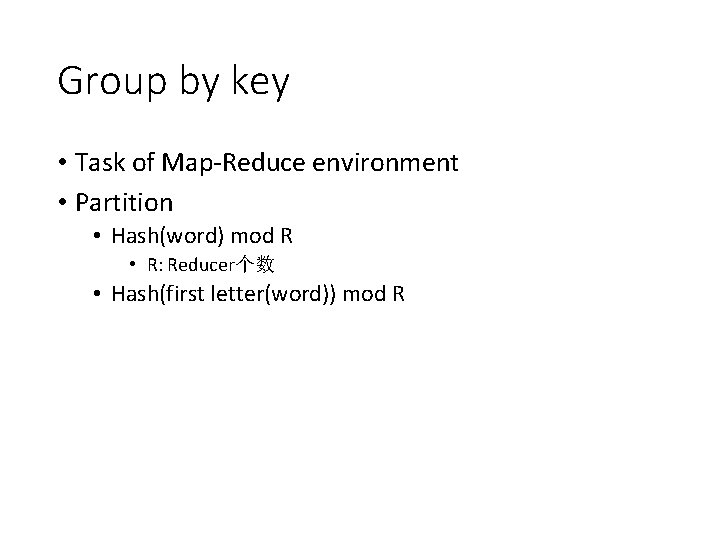 Group by key

• Task of Map-Reduce environment
• Partition
  • Hash(word) mod R
    • R: Reducer个数
  • Hash(first letter(word)) mod R